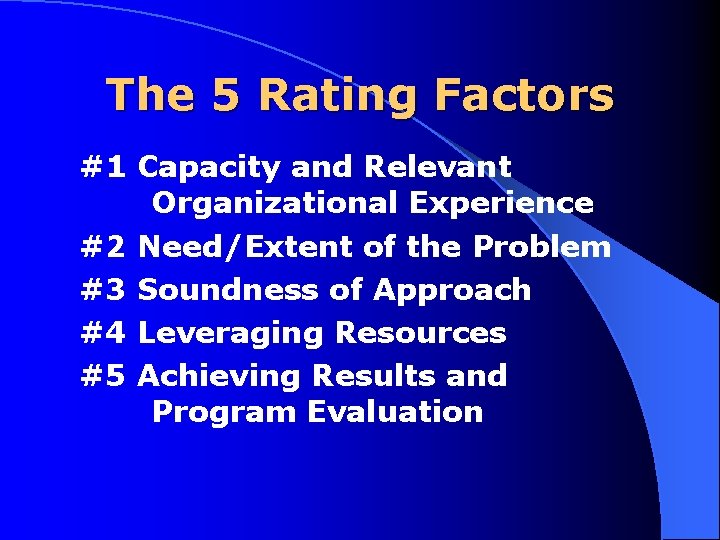 The 5 Rating Factors

#1 Capacity and Relevant Organizational Experience

#2 Need/Extent of the Problem

#3 Soundness of Approach

#4 Leveraging Resources

#5 Achieving Results and Program Evaluation